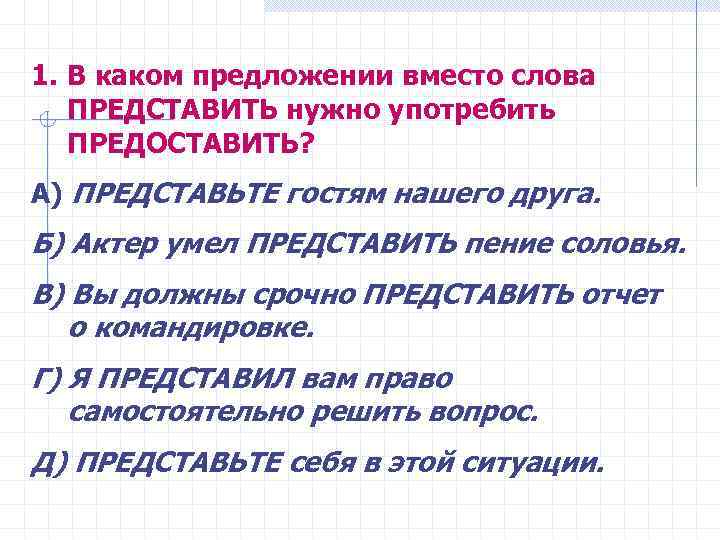 1. В каком предложении вместо слова ПРЕДСТАВИТЬ нужно употребить ПРЕДОСТАВИТЬ?

А) ПРЕДСТАВЬТЕ гостям нашего друга.

Б) Актер умел ПРЕДСТАВИТЬ пение соловья.

В) Вы должны срочно ПРЕДСТАВИТЬ отчет о командировке.

Г) Я ПРЕДСТАВИЛ вам право самостоятельно решить вопрос.

Д) ПРЕДСТАВЬТЕ себя в этой ситуации.